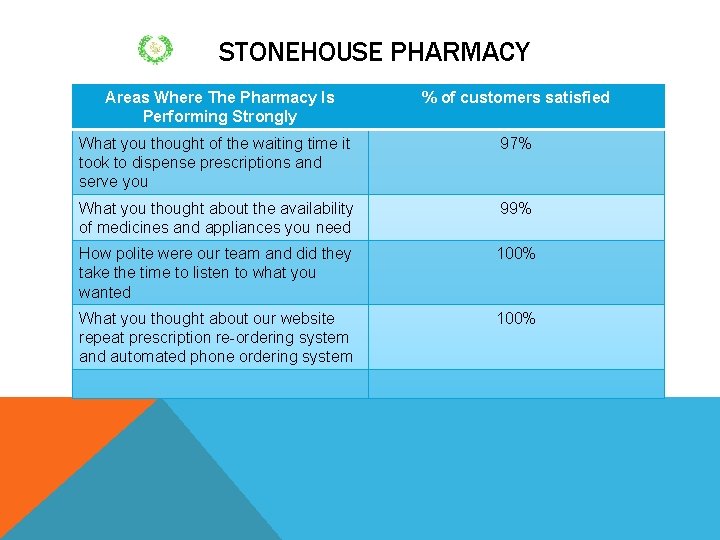 STONEHOUSE PHARMACY

| Areas Where The Pharmacy Is Performing Strongly | % of customers satisfied |
|---|---|
| What you thought of the waiting time it took to dispense prescriptions and serve you | 97% |
| What you thought about the availability of medicines and appliances you need | 99% |
| How polite were our team and did they take the time to listen to what you wanted | 100% |
| What you thought about our website repeat prescription re-ordering system and automated phone ordering system | 100% |
| | |